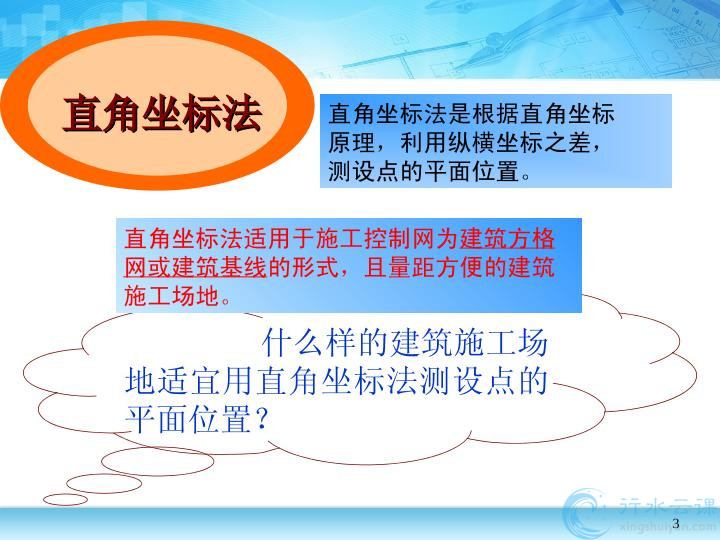 直角坐标法

直角坐标法是根据直角坐标原理，利用纵横坐标之差，测设点的平面位置。

直角坐标法适用于施工控制网为建筑方格网或建筑基线的形式，且量距方便的建筑施工场地。

什么样的建筑施工场地适宜用直角坐标法测设点的平面位置？

行水云课
xingshuiyun.com

3